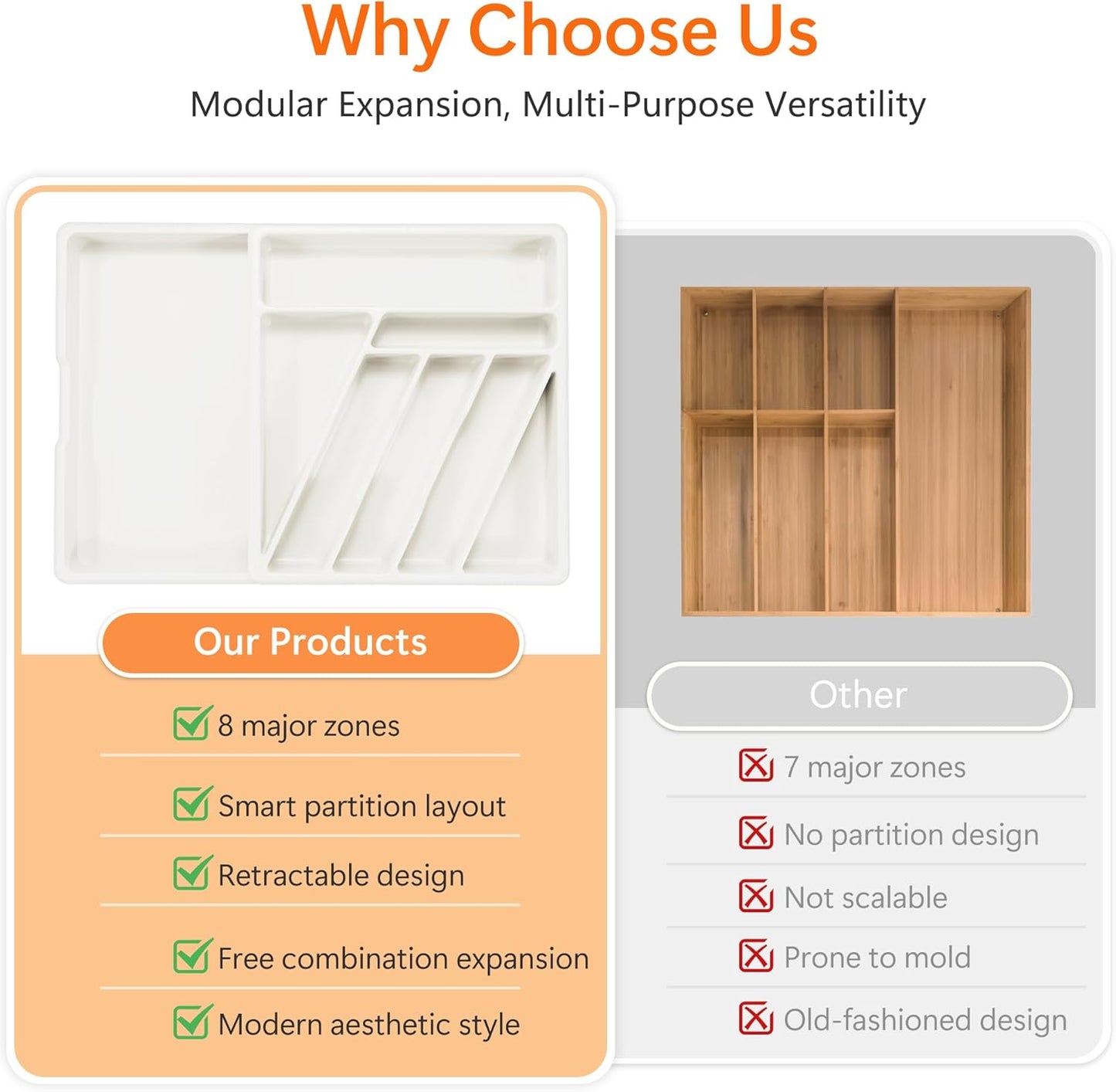 Why Choose Us

Modular Expansion, Multi-Purpose Versatility

Our Products

8 major zones

Smart partition layout

Retractable design

Free combination expansion

Modern aesthetic style

Other

7 major zones

No partition design

Not scalable

Prone to mold

Old-fashioned design